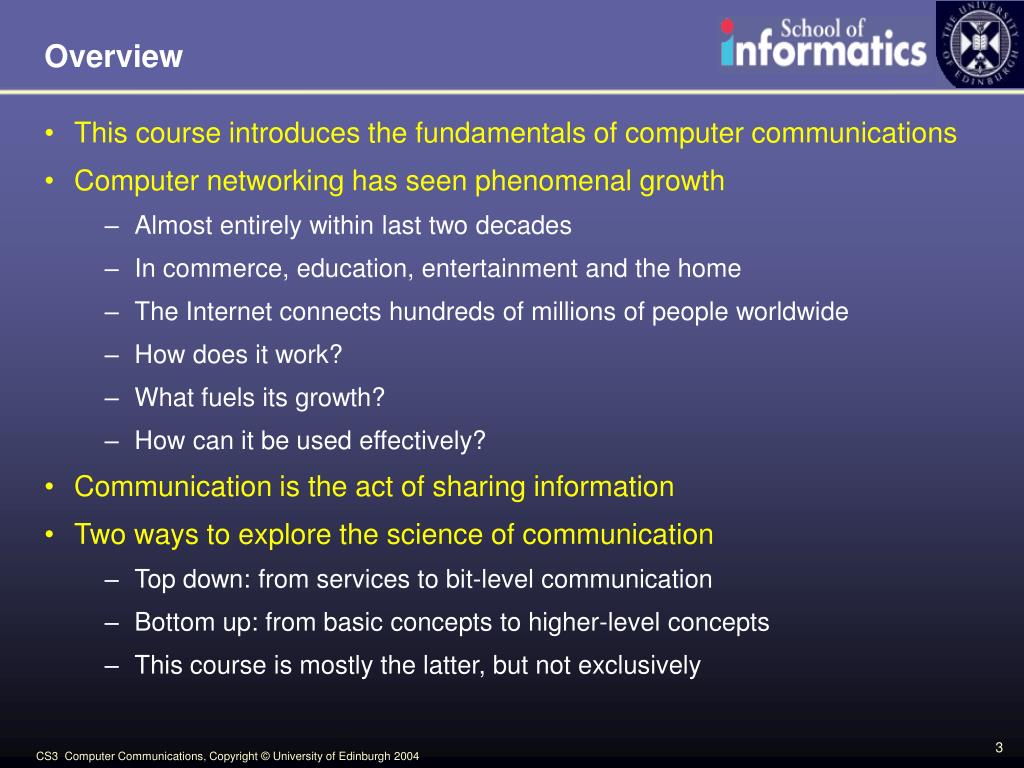 Overview

School of informatics

THE UNIVERSITY OF EDINBURGH

• This course introduces the fundamentals of computer communications
• Computer networking has seen phenomenal growth
– Almost entirely within last two decades
– In commerce, education, entertainment and the home
– The Internet connects hundreds of millions of people worldwide
– How does it work?
– What fuels its growth?
– How can it be used effectively?
• Communication is the act of sharing information
• Two ways to explore the science of communication
– Top down: from services to bit-level communication
– Bottom up: from basic concepts to higher-level concepts
– This course is mostly the latter, but not exclusively

CS3 Computer Communications, Copyright © University of Edinburgh 2004

3